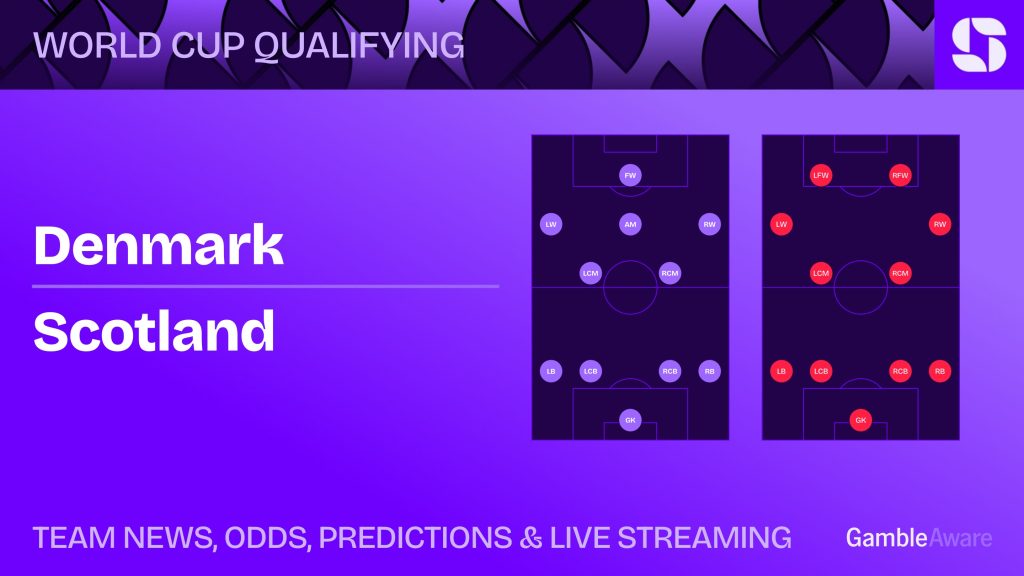 WORLD CUP QUALIFYING

Denmark

Scotland

FW
LW
AM
RW
LCM
RCM
LB
LCB
RCB
RB
GK

LFW
RFW
LW
RW
LCM
RCM
LB
LCB
RCB
RB
GK

TEAM NEWS, ODDS, PREDICTIONS & LIVE STREAMING

GambleAware